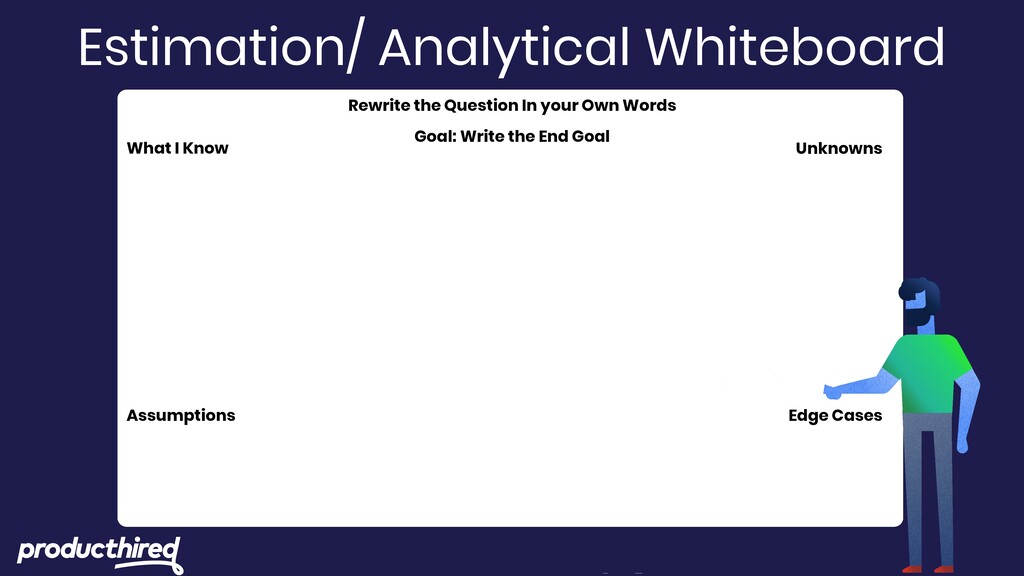 Estimation/ Analytical Whiteboard

Rewrite the Question In your Own Words

Goal: Write the End Goal

What I Know

Unknowns

Assumptions

Edge Cases

producthired